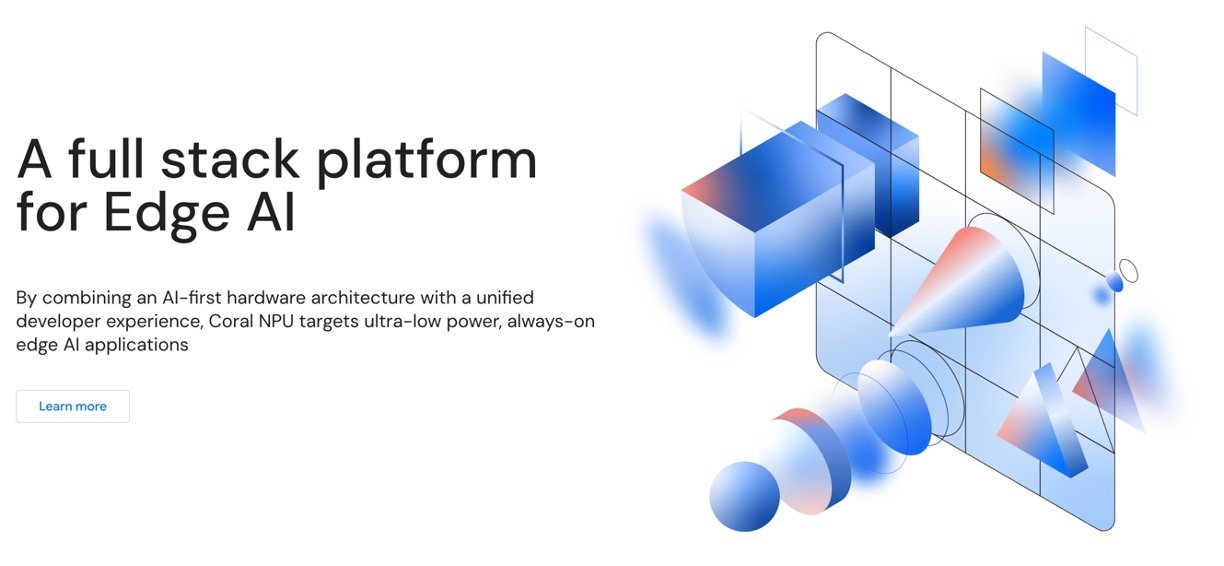 A full stack platform for Edge AI

By combining an AI-first hardware architecture with a unified developer experience, Coral NPU targets ultra-low power, always-on edge AI applications

Learn more